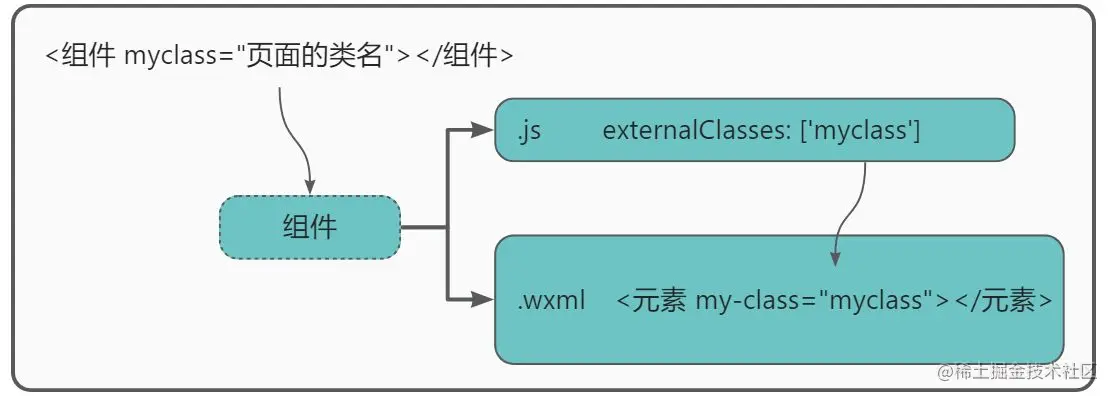 <组件 myclass="页面的类名"></组件>

组件

.js externalClasses: ['myclass']

.wxml <元素 my-class="myclass"></元素>

@稀土掘金技术社区